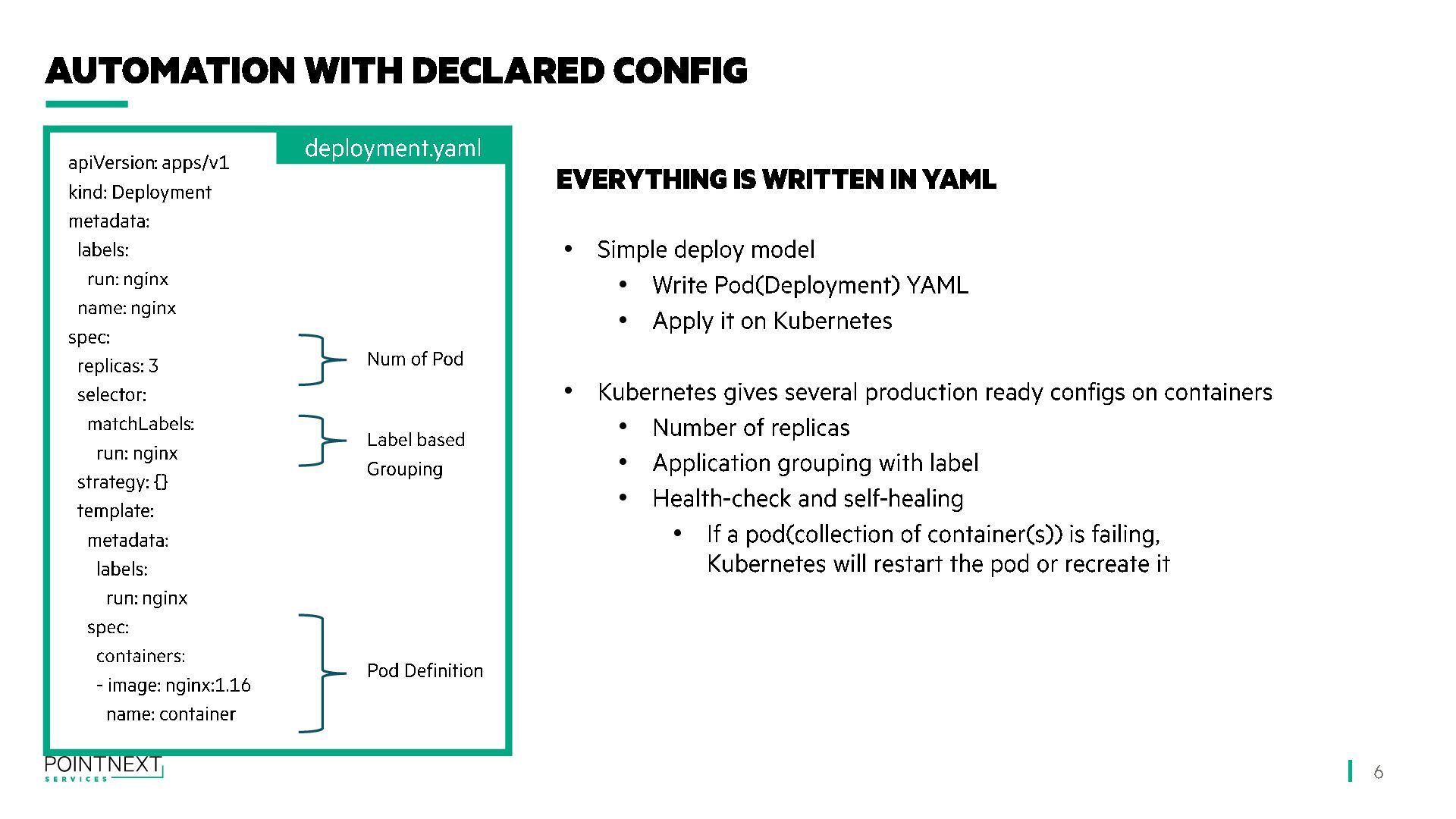 AUTOMATION WITH DECLARED CONFIG

deployment.yaml

apiVersion: apps/v1
kind: Deployment
metadata:
  labels:
    run: nginx
  name: nginx
spec:
  replicas: 3
  selector:
    matchLabels:
      run: nginx
  strategy: {}
  template:
    metadata:
      labels:
        run: nginx
    spec:
      containers:
      - image: nginx:1.16
        name: container

Num of Pod

Label based Grouping

Pod Definition

EVERYTHING IS WRITTEN IN YAML

• Simple deploy model
  • Write Pod(Deployment) YAML
  • Apply it on Kubernetes

• Kubernetes gives several production ready configs on containers
  • Number of replicas
  • Application grouping with label
  • Health-check and self-healing
    • If a pod(collection of container(s)) is failing, Kubernetes will restart the pod or recreate it

POINTNEXT SERVICES

6